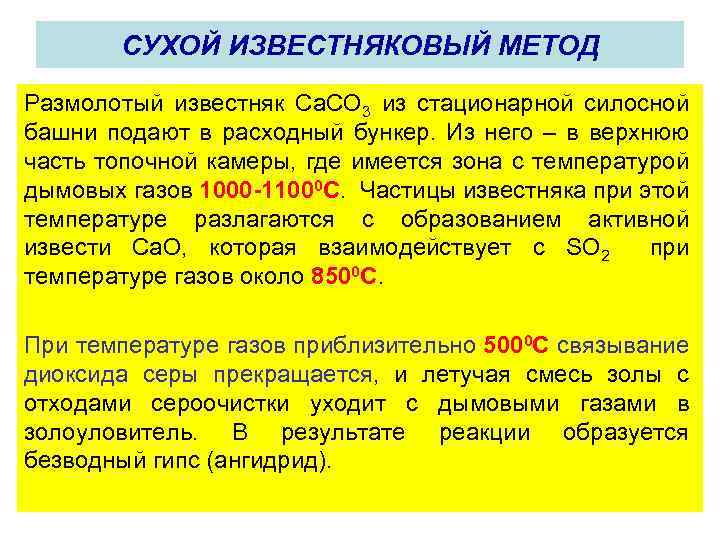 СУХОЙ ИЗВЕСТНЯКОВЫЙ МЕТОД

Размолотый известняк $CaCO_3$ из стационарной силосной башни подают в расходный бункер. Из него – в верхнюю часть топочной камеры, где имеется зона с температурой дымовых газов 1000-1100$^0$С. Частицы известняка при этой температуре разлагаются с образованием активной извести CaO, которая взаимодействует с $SO_2$ при температуре газов около 850$^0$С.

При температуре газов приблизительно 500$^0$С связывание диоксида серы прекращается, и летучая смесь золы с отходами сероочистки уходит с дымовыми газами в золоуловитель. В результате реакции образуется безводный гипс (ангидрид).